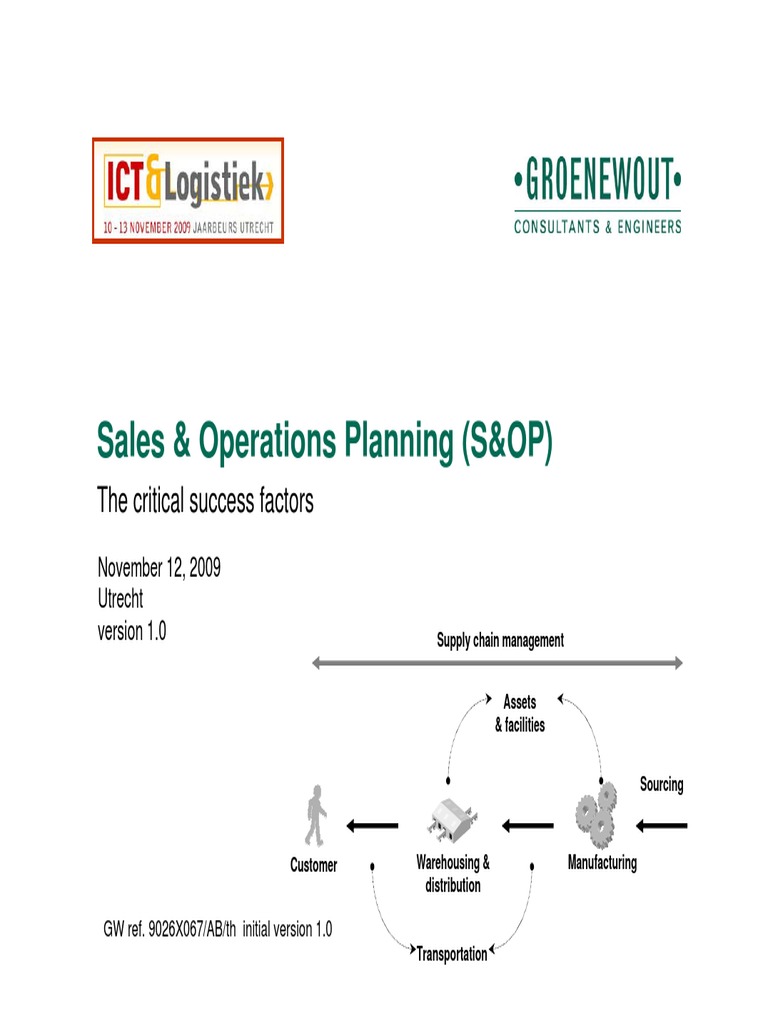 ICT&Logistiek
10 - 13 NOVEMBER 2009 JAARBEURS UTRECHT

•GROENEWOUT•
CONSULTANTS & ENGINEERS

Sales & Operations Planning (S&OP)

The critical success factors

November 12, 2009
Utrecht
version 1.0

Supply chain management

Assets & facilities

Sourcing

Customer

Warehousing & distribution

Manufacturing

Transportation

GW ref. 9026X067/AB/th initial version 1.0